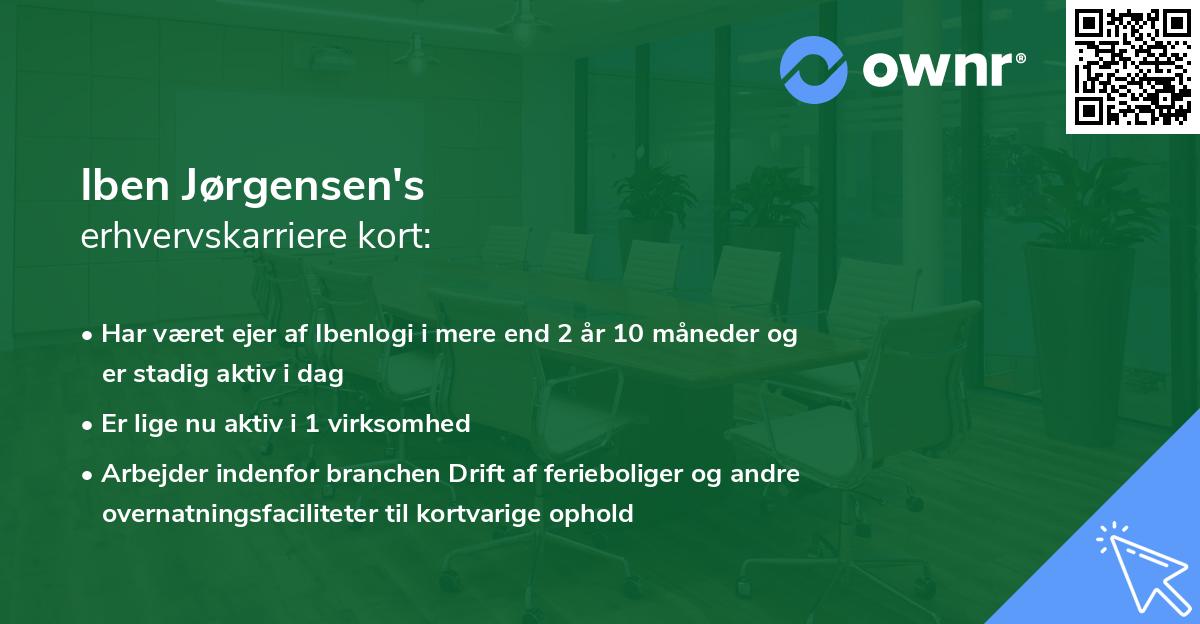 ownr®

Iben Jørgensen's
erhvervskarriere kort:

• Har været ejer af Ibenlogi i mere end 2 år 10 måneder og er stadig aktiv i dag

• Er lige nu aktiv i 1 virksomhed

• Arbejder indenfor branchen Drift af ferieboliger og andre overnatningsfaciliteter til kortvarige ophold